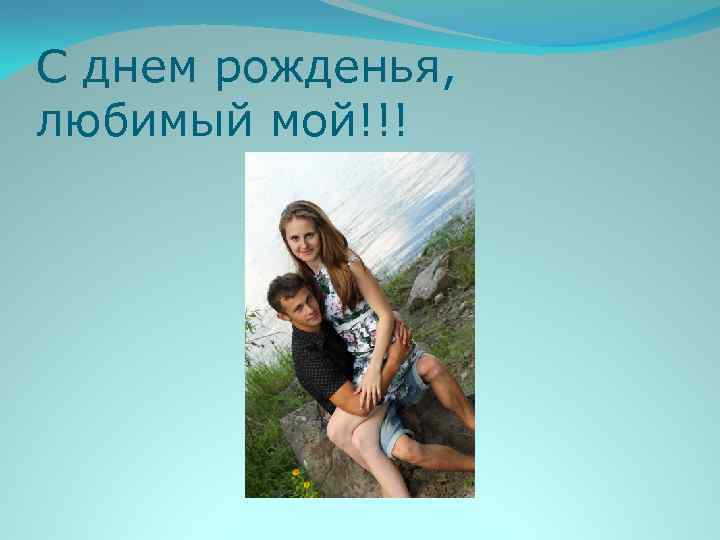 С днем рожденья, любимый мой!!!